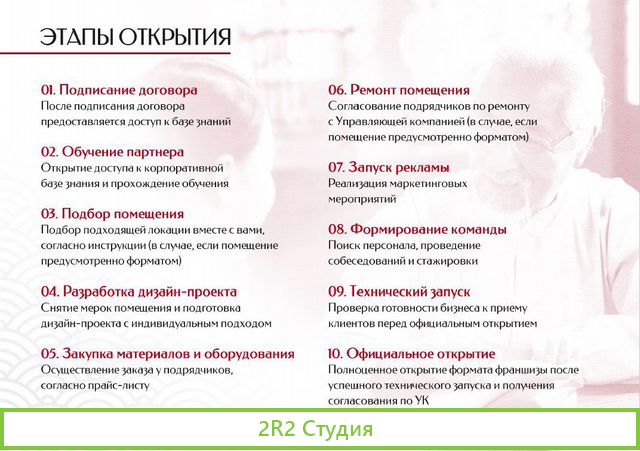 ЭТАПЫ ОТКРЫТИЯ

01. Подписание договора
После подписания договора предоставляется доступ к базе знаний

02. Обучение партнера
Открытие доступа к корпоративной базе знания и прохождение обучения

03. Подбор помещения
Подбор подходящей локации вместе с вами, согласно инструкции (в случае, если помещение предусмотренно форматом)

04. Разработка дизайн-проекта
Снятие мерок помещения и подготовка дизайн-проекта с индивидуальным подходом

05. Закупка материалов и оборудования
Осуществление заказа у подрядчиков, согласно прайс-листу

06. Ремонт помещения
Согласование подрядчиков по ремонту с Управляющей компанией (в случае, если помещение предусмотренно форматом)

07. Запуск рекламы
Реализация маркетинговых мероприятий

08. Формирование команды
Поиск персонала, проведение собеседований и стажировки

09. Технический запуск
Проверка готовности бизнеса к приему клиентов перед официальным открытием

10. Официальное открытие
Полноценное открытие формата франшизы после успешного технического запуска и получения согласования по УК

2R2 Студия